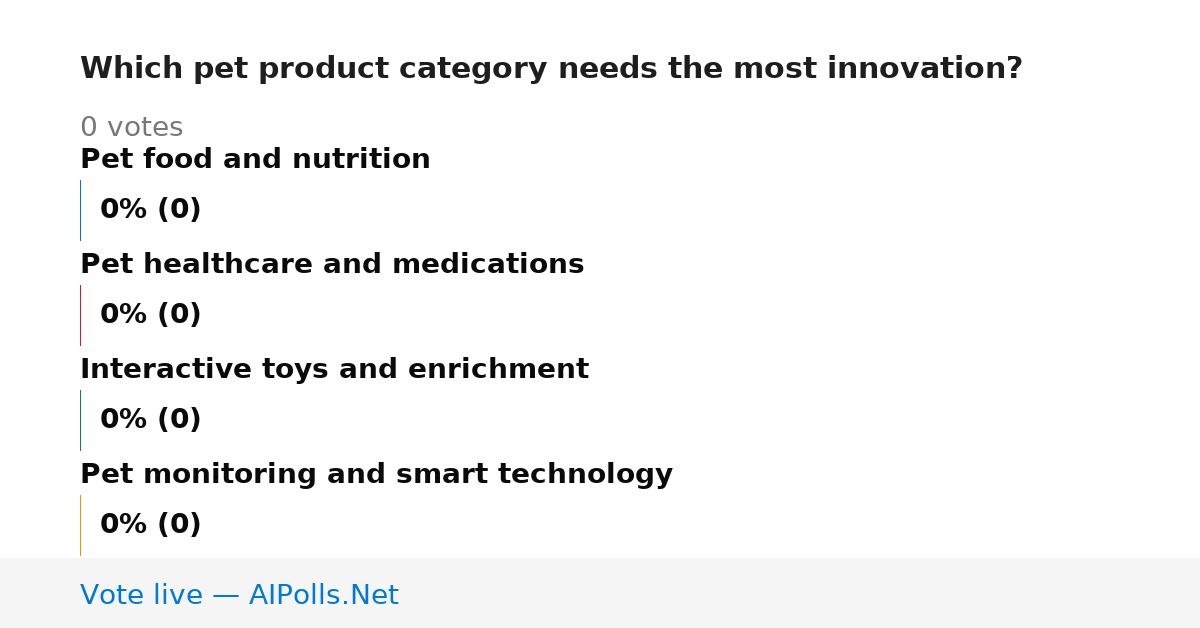 Which pet product category needs the most innovation?

0 votes

Pet food and nutrition

0% (0)

Pet healthcare and medications

0% (0)

Interactive toys and enrichment

0% (0)

Pet monitoring and smart technology

0% (0)

Vote live — AIPolls.Net